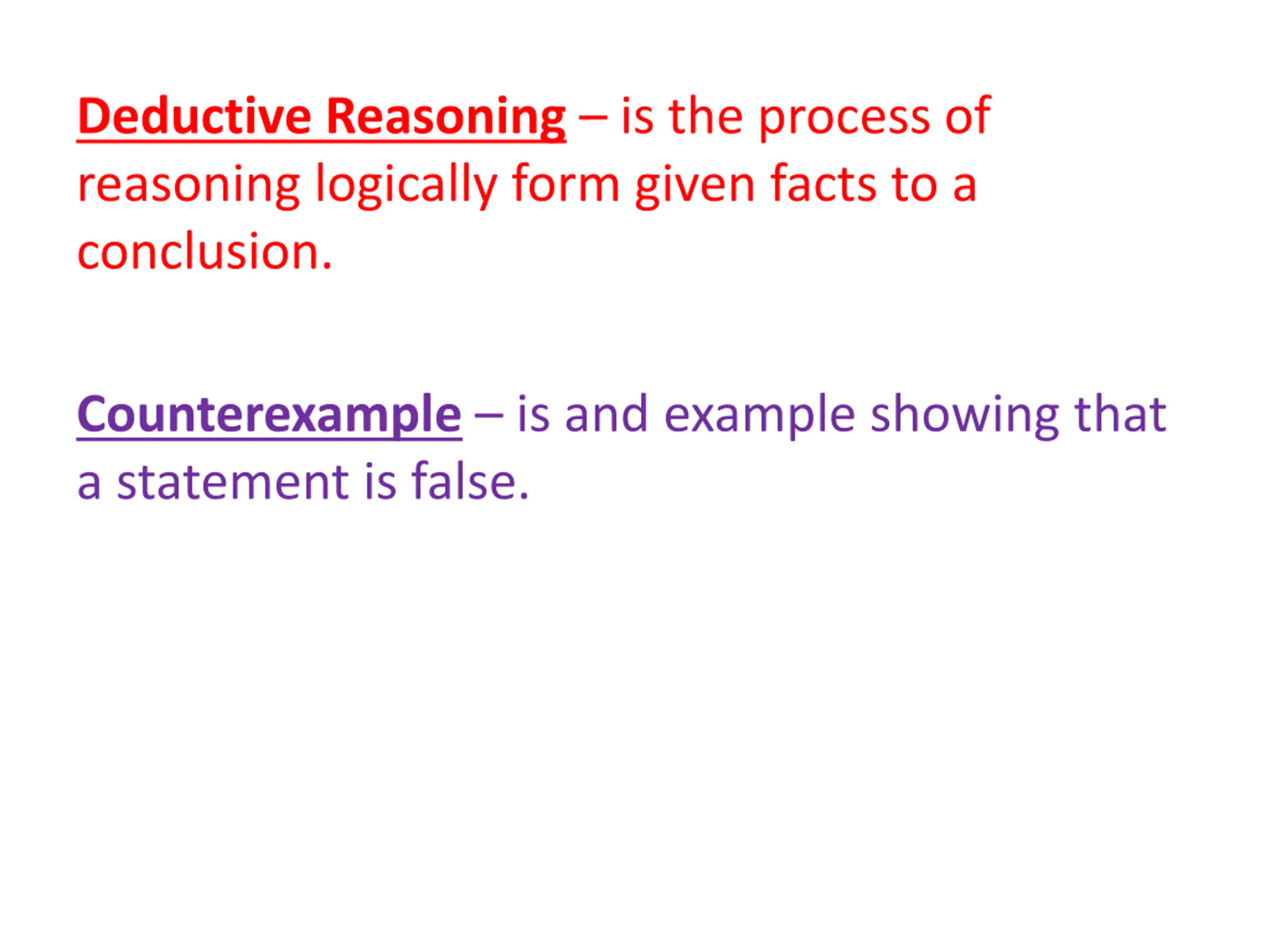 Deductive Reasoning – is the process of reasoning logically form given facts to a conclusion.

Counterexample – is and example showing that a statement is false.